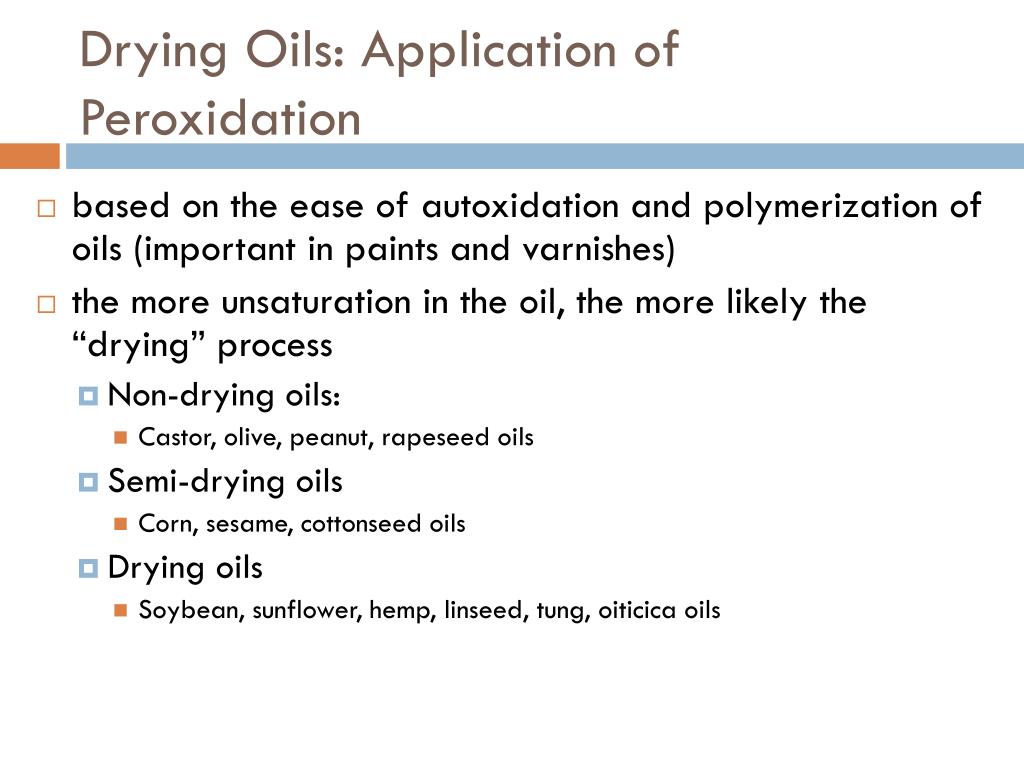 Drying Oils: Application of Peroxidation

based on the ease of autoxidation and polymerization of oils (important in paints and varnishes)

the more unsaturation in the oil, the more likely the “drying” process

Non-drying oils:

Castor, olive, peanut, rapeseed oils

Semi-drying oils

Corn, sesame, cottonseed oils

Drying oils

Soybean, sunflower, hemp, linseed, tung, oiticica oils